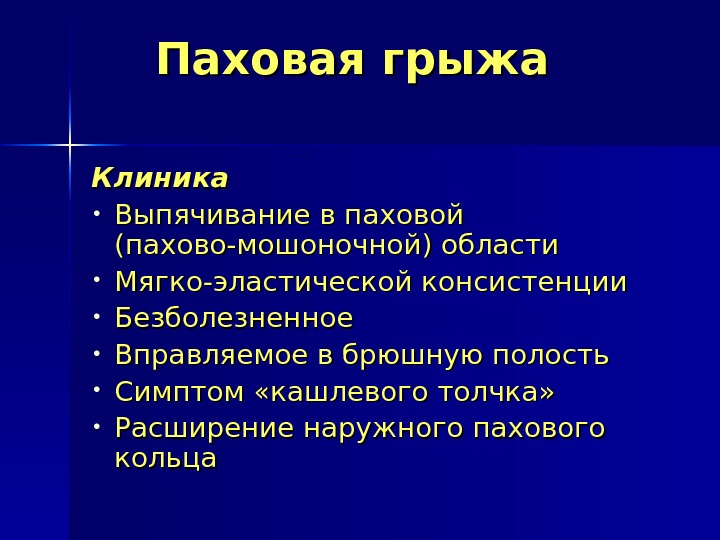 Паховая грыжа

Клиника

• Выпячивание в паховой (пахово-мошоночной) области
• Мягко-эластической консистенции
• Безболезненное
• Вправляемое в брюшную полость
• Симптом «кашлевого толчка»
• Расширение наружного пахового кольца